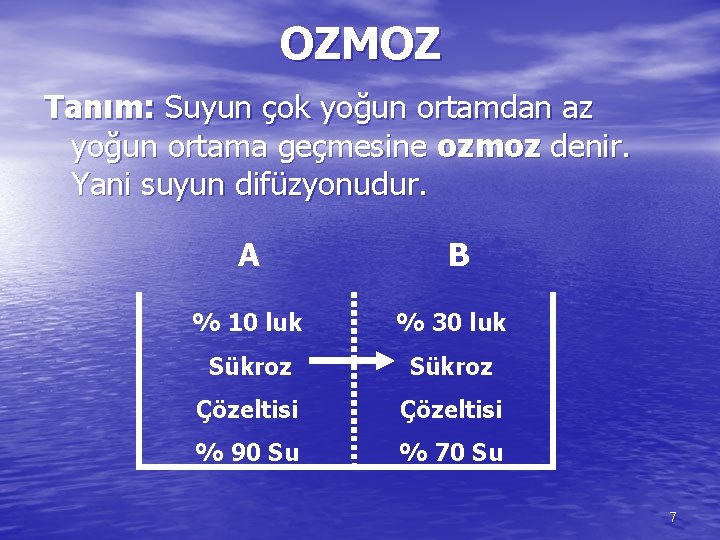 OZMOZ

Tanım: Suyun çok yoğun ortamdan az yoğun ortama geçmesine ozmoz denir. Yani suyun difüzyonudur.

A

% 10 luk
Sükroz
Çözeltisi
% 90 Su

B

% 30 luk
Sükroz
Çözeltisi
% 70 Su

7